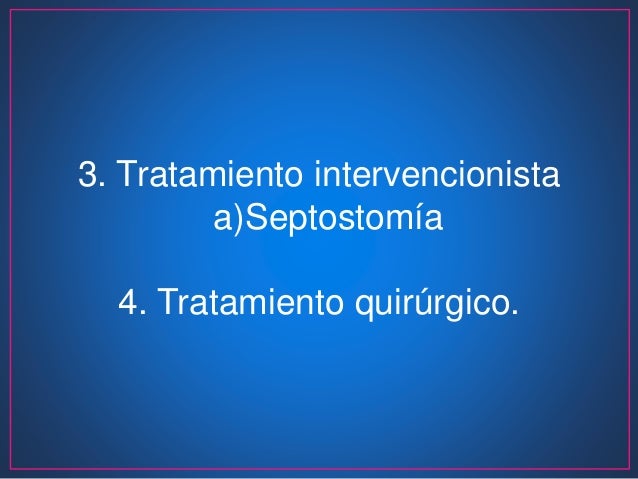 3. Tratamiento intervencionista
a)Septostomía

4. Tratamiento quirúrgico.